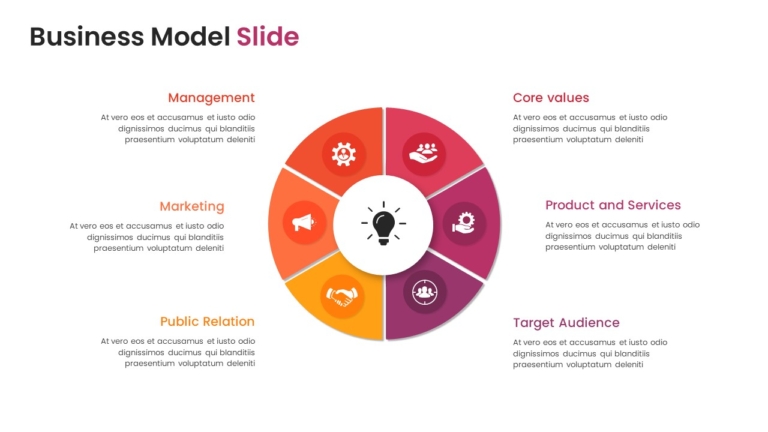 Business Model Slide

Management

At vero eos et accusamus et iusto odio dignissimos ducimus qui blanditiis praesentium voluptatum deleniti

Marketing

At vero eos et accusamus et iusto odio dignissimos ducimus qui blanditiis praesentium voluptatum deleniti

Public Relation

At vero eos et accusamus et iusto odio dignissimos ducimus qui blanditiis praesentium voluptatum deleniti

Core values

At vero eos et accusamus et iusto odio dignissimos ducimus qui blanditiis praesentium voluptatum deleniti

Product and Services

At vero eos et accusamus et iusto odio dignissimos ducimus qui blanditiis praesentium voluptatum deleniti

Target Audience

At vero eos et accusamus et iusto odio dignissimos ducimus qui blanditiis praesentium voluptatum deleniti